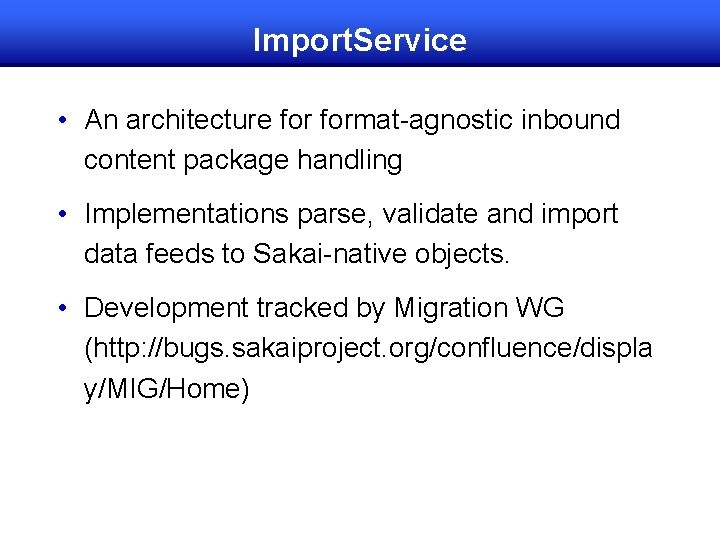 ImportService

• An architecture for format-agnostic inbound content package handling

• Implementations parse, validate and import data feeds to Sakai-native objects.

• Development tracked by Migration WG (http://bugs.sakaiproject.org/confluence/display/MIG/Home)